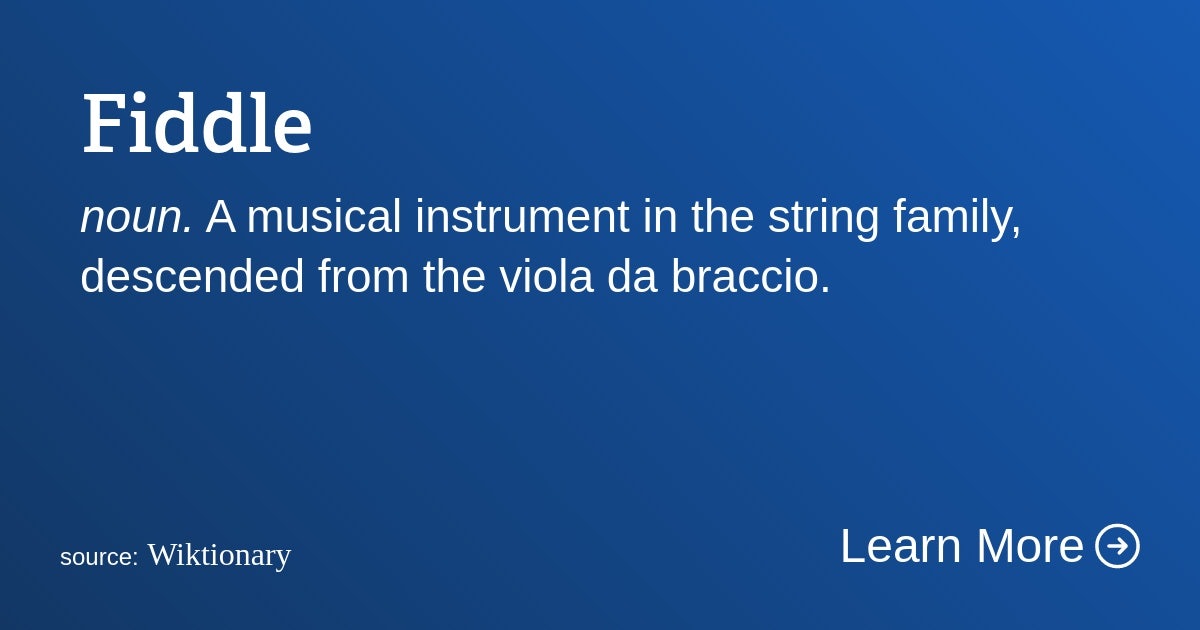 Fiddle

noun. A musical instrument in the string family, descended from the viola da braccio.

source: Wiktionary

Learn More